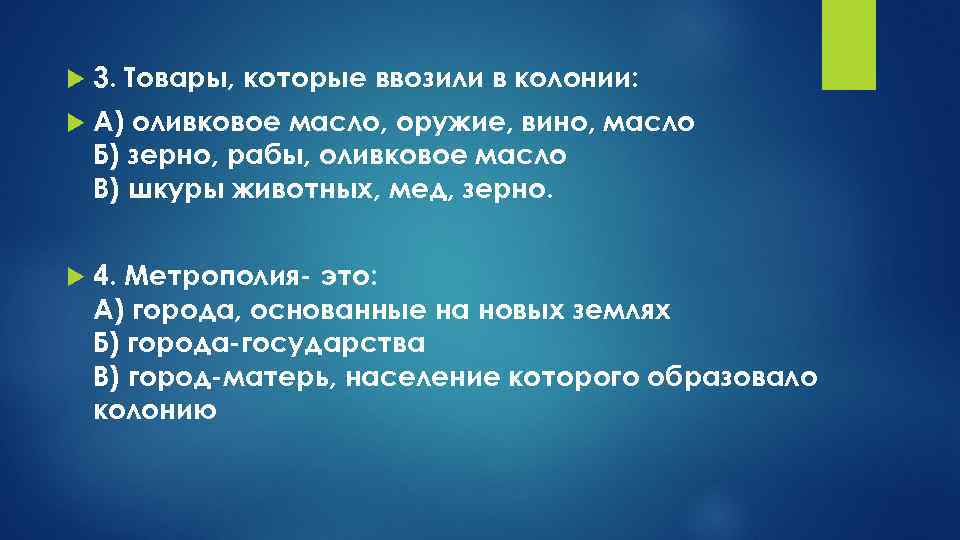 3. Товары, которые ввозили в колонии:

А) оливковое масло, оружие, вино, масло
Б) зерно, рабы, оливковое масло
В) шкуры животных, мед, зерно.

4. Метрополия- это:
А) города, основанные на новых землях
Б) города-государства
В) город-матерь, население которого образовало колонию